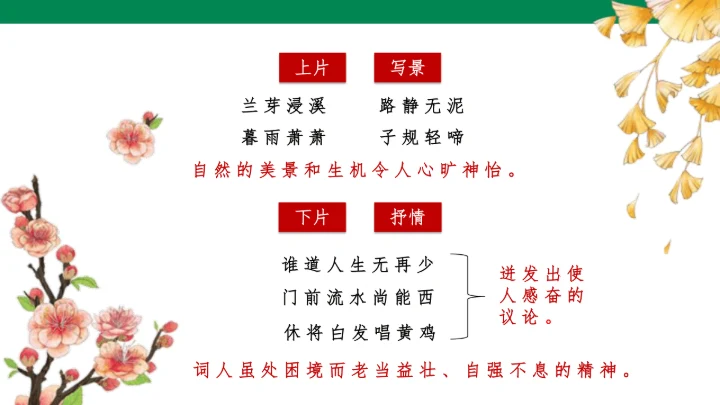 上片　写景

兰芽浸溪　路静无泥

暮雨萧萧　子规轻啼

自然的美景和生机令人心旷神怡。

下片　抒情

谁道人生无再少

门前流水尚能西

休将白发唱黄鸡

迸发出使人感奋的议论。

词人虽处困境而老当益壮、自强不息的精神。